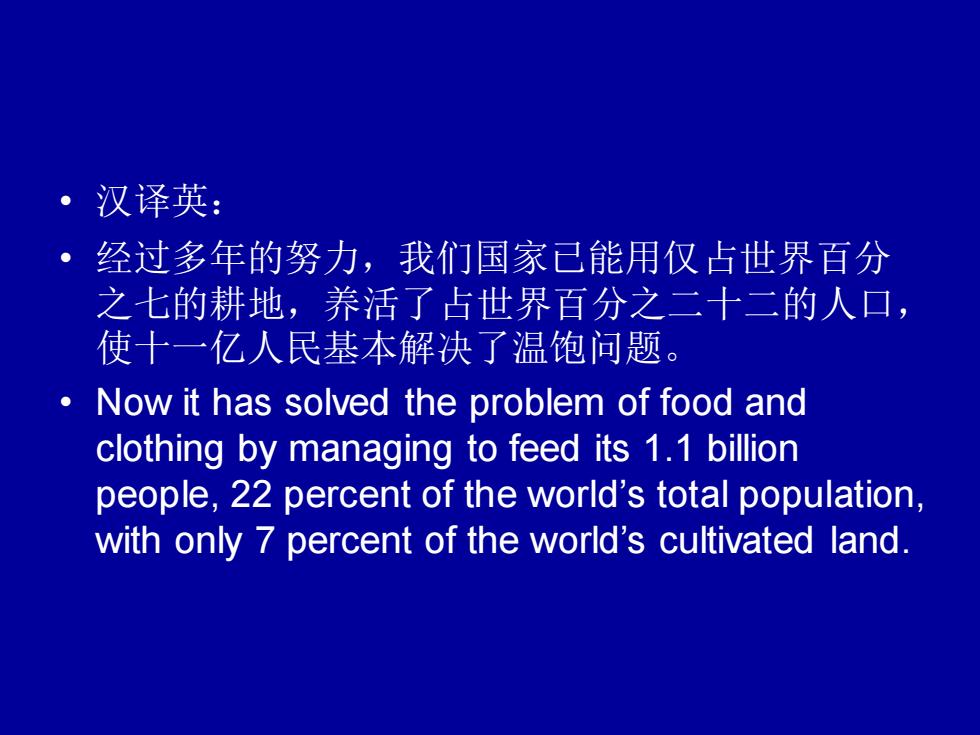 • 汉译英：

• 经过多年的努力，我们国家已能用仅占世界百分之七的耕地，养活了占世界百分之二十二的人口，使十一亿人民基本解决了温饱问题。

• Now it has solved the problem of food and clothing by managing to feed its 1.1 billion people, 22 percent of the world’s total population, with only 7 percent of the world’s cultivated land.